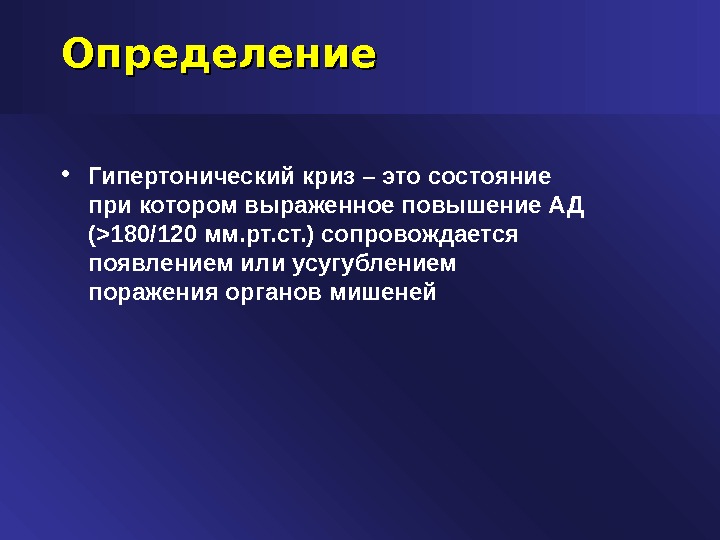 Определение

• Гипертонический криз – это состояние при котором выраженное повышение АД (>180/120 мм.рт.ст.) сопровождается появлением или усугублением поражения органов мишеней